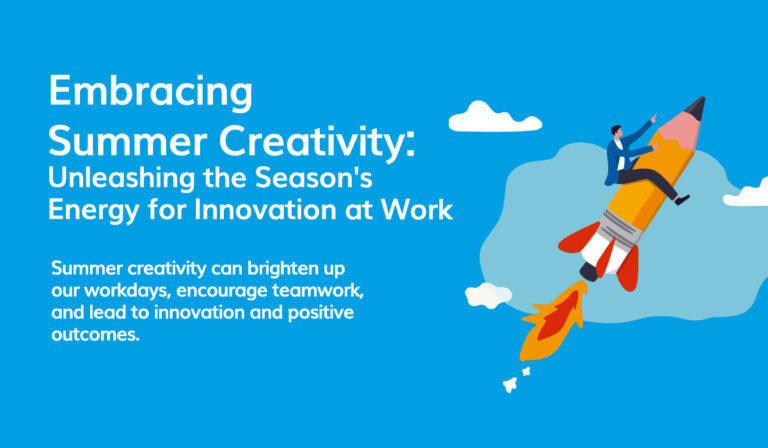 Embracing Summer Creativity: Unleashing the Season's Energy for Innovation at Work

Summer creativity can brighten up our workdays, encourage teamwork, and lead to innovation and positive outcomes.